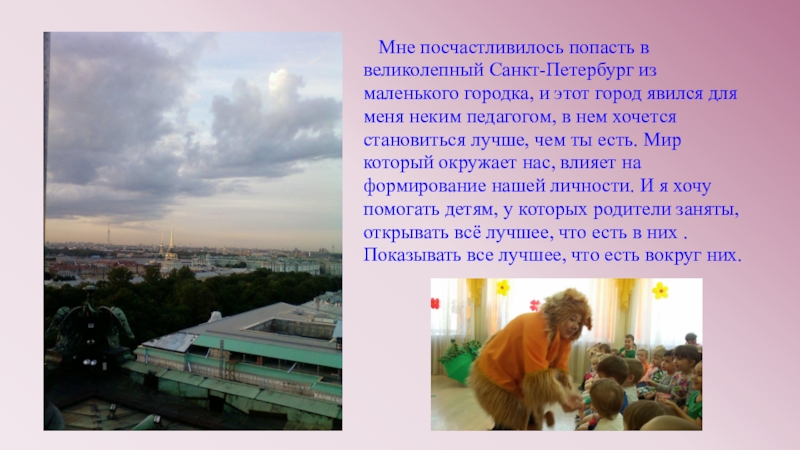 Мне посчастливилось попасть в великолепный Санкт-Петербург из маленького городка, и этот город явился для меня неким педагогом, в нем хочется становиться лучше, чем ты есть. Мир который окружает нас, влияет на формирование нашей личности. И я хочу помогать детям, у которых родители заняты, открывать всё лучшее, что есть в них . Показывать все лучшее, что есть вокруг них.